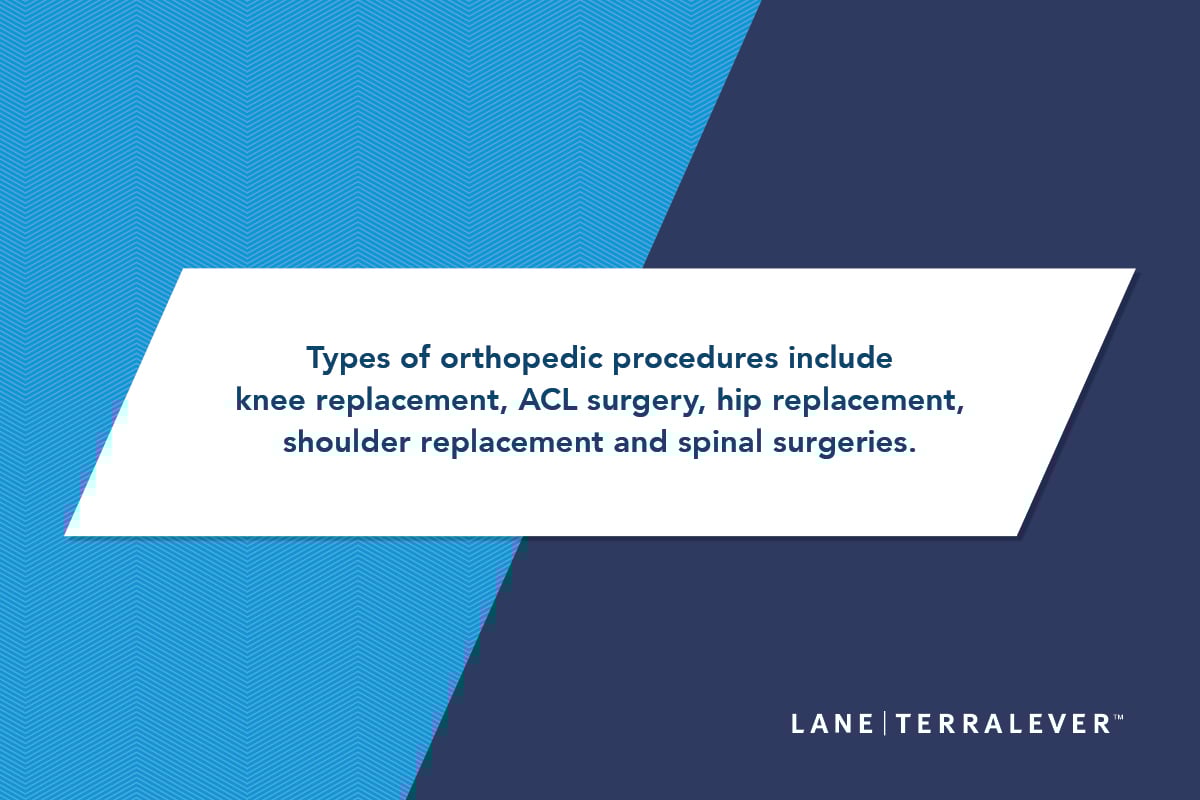 Types of orthopedic procedures include knee replacement, ACL surgery, hip replacement, shoulder replacement and spinal surgeries.

LANE | TERRALEVER™